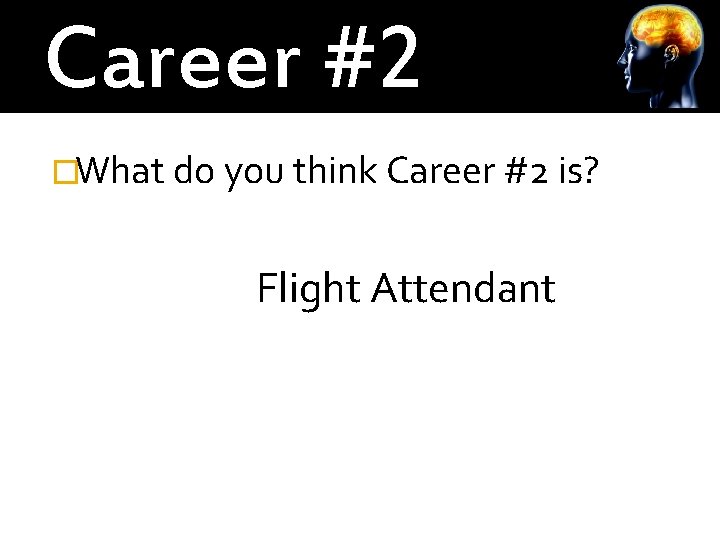 Career #2

What do you think Career #2 is?

Flight Attendant